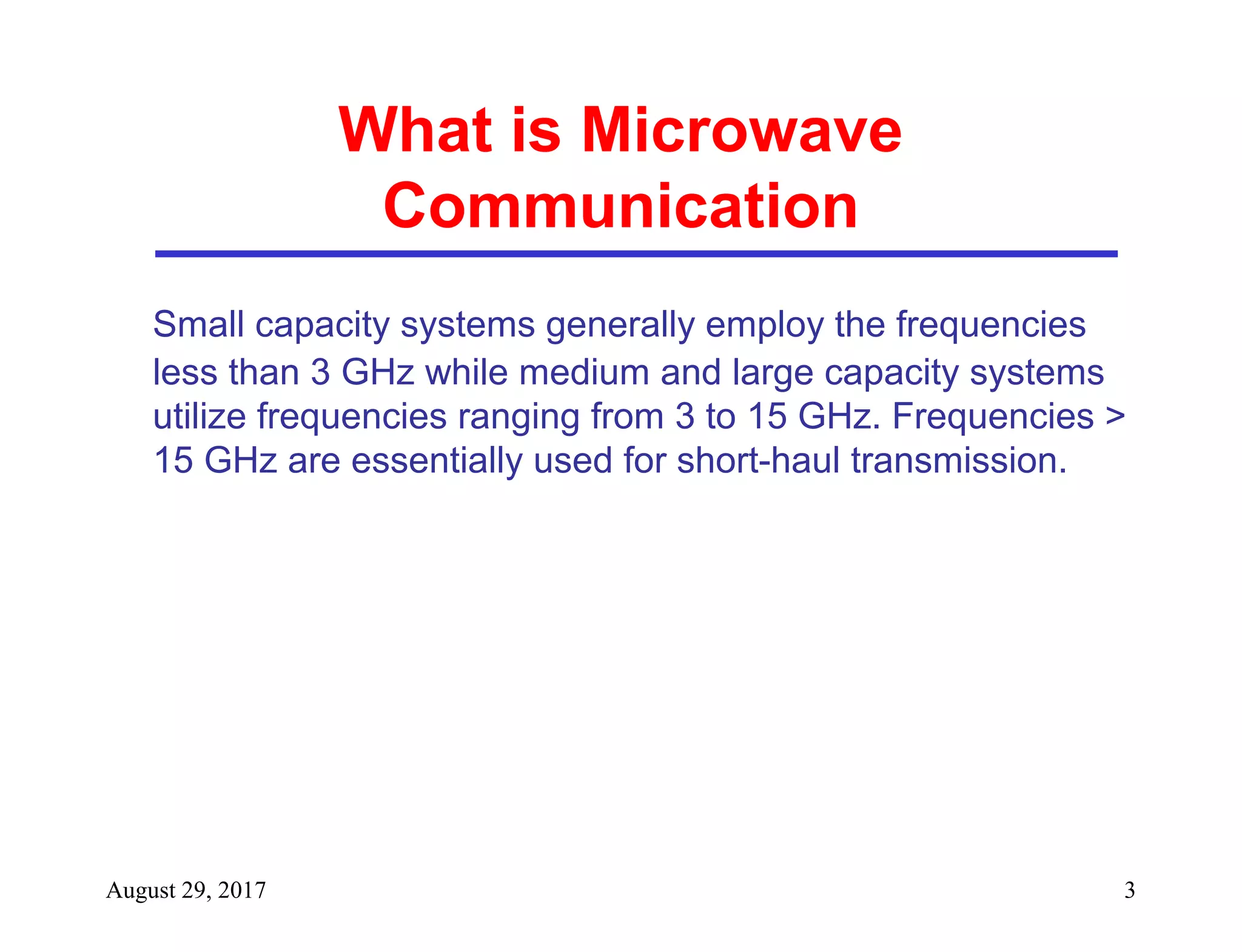 What is Microwave Communication

Small capacity systems generally employ the frequencies less than 3 GHz while medium and large capacity systems utilize frequencies ranging from 3 to 15 GHz. Frequencies > 15 GHz are essentially used for short-haul transmission.

August 29, 2017

3